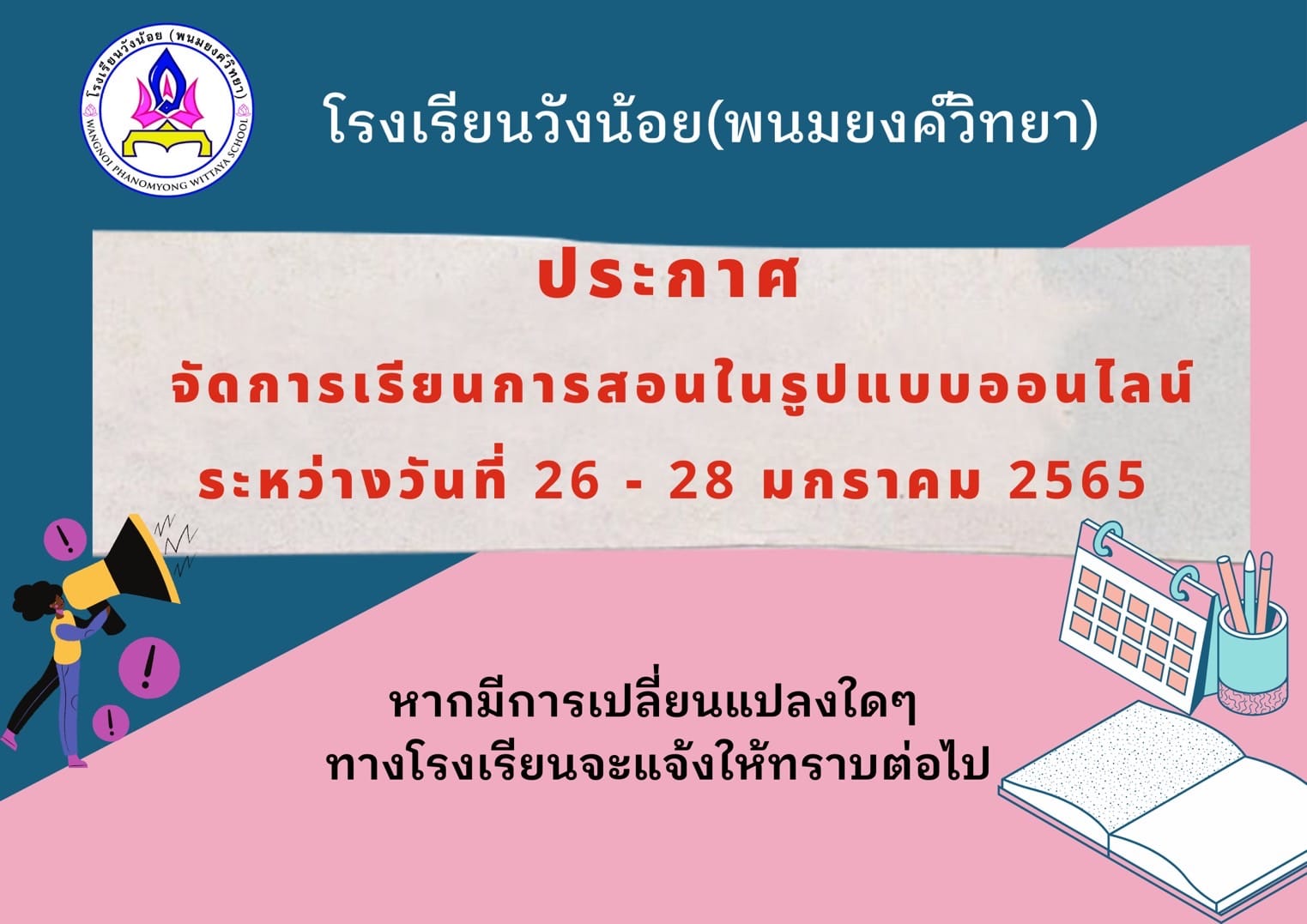 โรงเรียนวังน้อย (พนมยงค์วิทยา)
WANGNOI PHANOMYONG WITTAYA SCHOOL

โรงเรียนวังน้อย(พนมยงค์วิทยา)

ประกาศ

จัดการเรียนการสอนในรูปแบบออนไลน์
ระหว่างวันที่ 26 - 28 มกราคม 2565

หากมีการเปลี่ยนแปลงใดๆ
ทางโรงเรียนจะแจ้งให้ทราบต่อไป